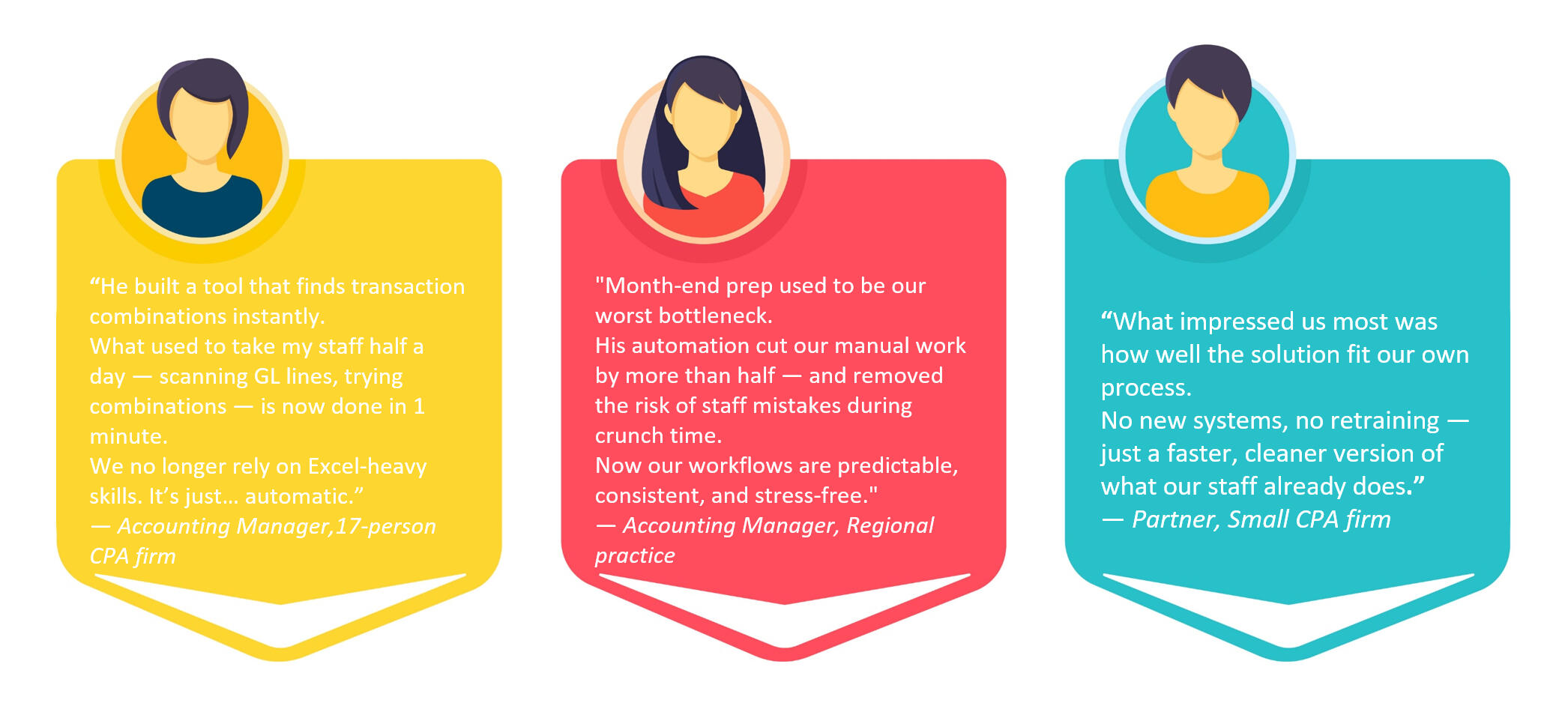 “He built a tool that finds transaction combinations instantly.
What used to take my staff half a day — scanning GL lines, trying combinations — is now done in 1 minute.
We no longer rely on Excel-heavy skills. It’s just… automatic.”
— Accounting Manager,17-person CPA firm

"Month-end prep used to be our worst bottleneck.
His automation cut our manual work by more than half — and removed the risk of staff mistakes during crunch time.
Now our workflows are predictable, consistent, and stress-free."
— Accounting Manager, Regional practice

“What impressed us most was how well the solution fit our own process.
No new systems, no retraining — just a faster, cleaner version of what our staff already does.”
— Partner, Small CPA firm